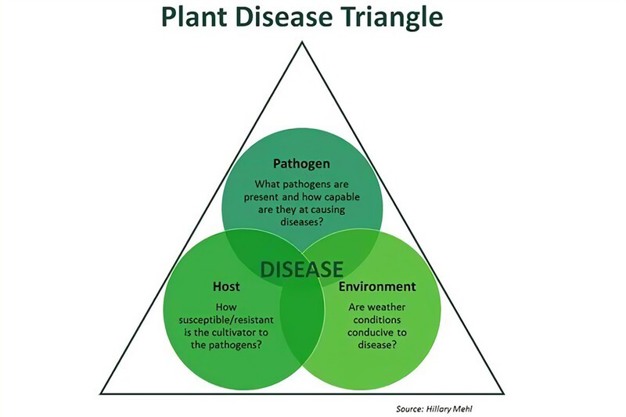 Plant Disease Triangle

Pathogen

What pathogens are present and how capable are they at causing diseases?

DISEASE

Host

How susceptible/resistant is the cultivator to the pathogens?

Environment

Are weather conditions conducive to disease?

Source: Hillary Mehl